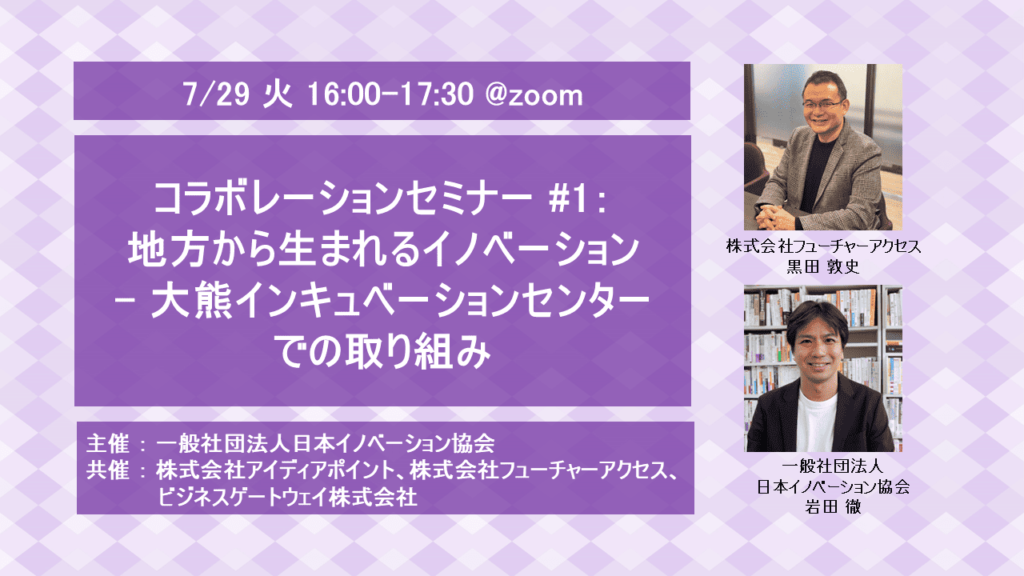 7/29 火 16:00-17:30 @zoom

コラボレーションセミナー #1：
地方から生まれるイノベーション
– 大熊インキュベーションセンター
での取り組み

主催 ： 一般社団法人日本イノベーション協会
共催 ： 株式会社アイディアポイント、株式会社フューチャーアクセス、ビジネスゲートウェイ株式会社

株式会社フューチャーアクセス
黒田 敦史

一般社団法人
日本イノベーション協会
岩田 徹